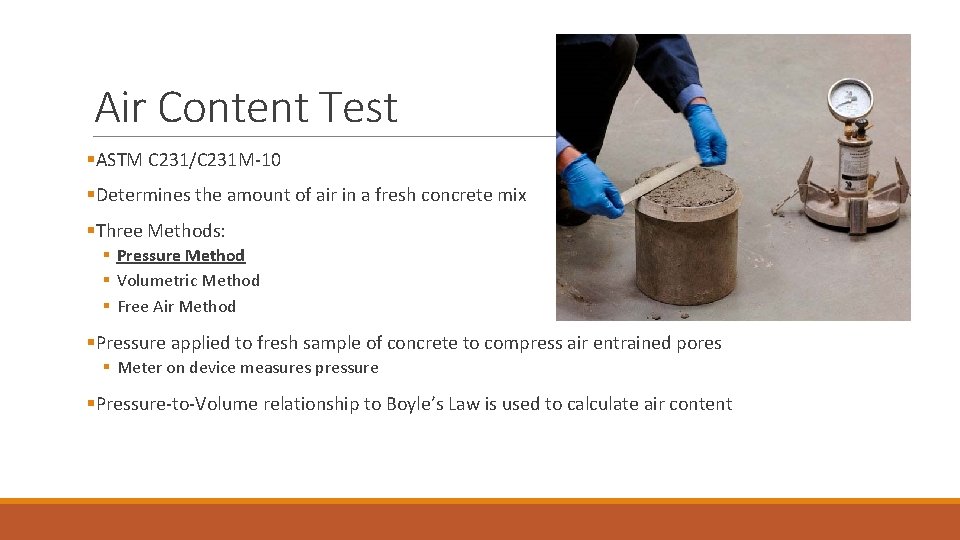 Air Content Test

▪ASTM C231/C231M-10

▪Determines the amount of air in a fresh concrete mix

▪Three Methods:
▪ Pressure Method
▪ Volumetric Method
▪ Free Air Method

▪Pressure applied to fresh sample of concrete to compress air entrained pores
▪ Meter on device measures pressure

▪Pressure-to-Volume relationship to Boyle's Law is used to calculate air content